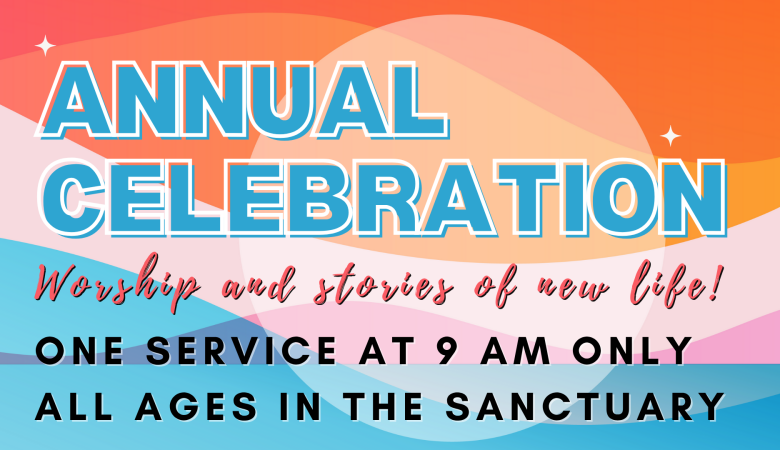 ANNUAL CELEBRATION

Worship and stories of new life!

ONE SERVICE AT 9 AM ONLY

ALL AGES IN THE SANCTUARY